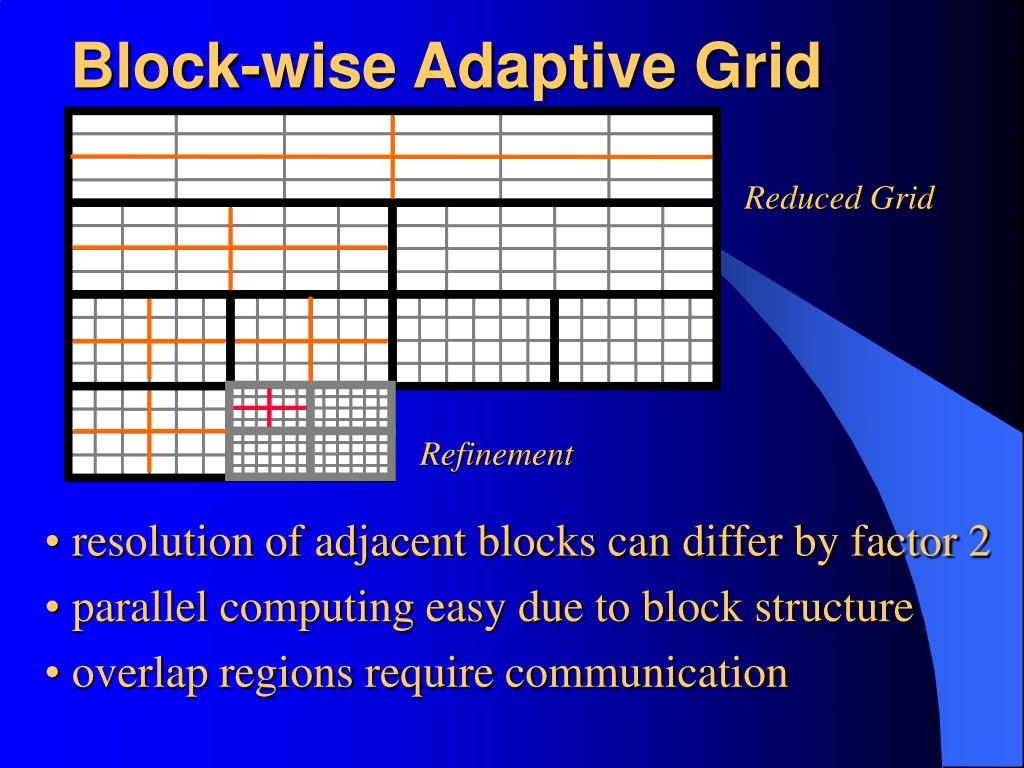 Block-wise Adaptive Grid

Reduced Grid

Refinement

• resolution of adjacent blocks can differ by factor 2
• parallel computing easy due to block structure
• overlap regions require communication